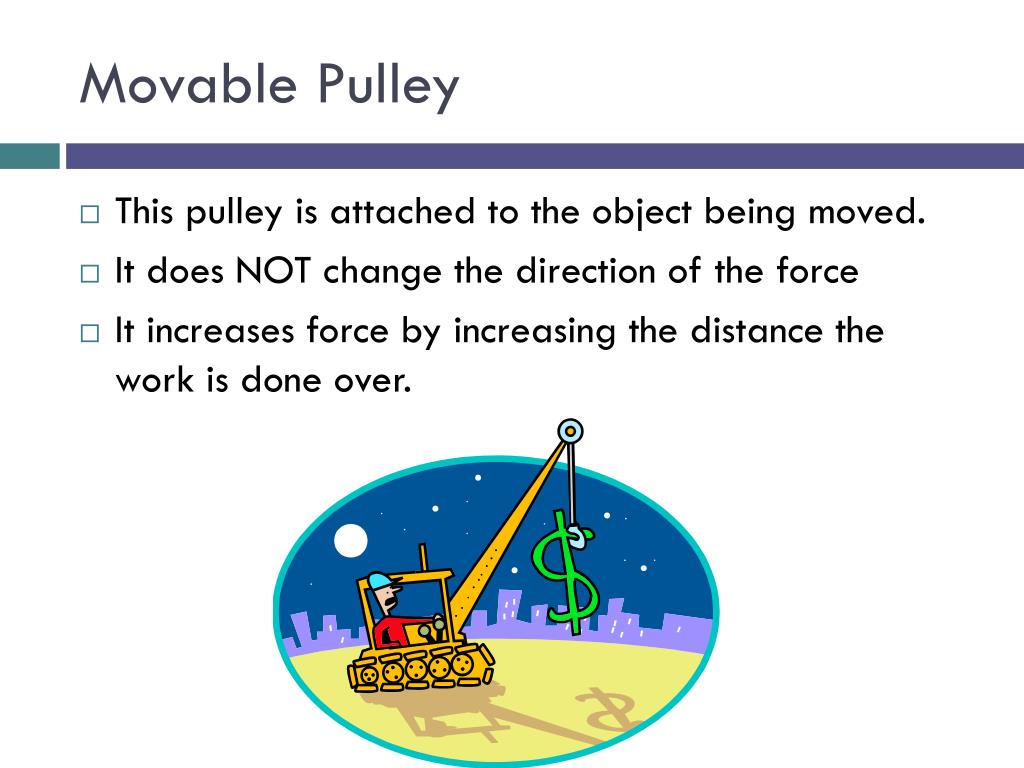 Movable Pulley

□ This pulley is attached to the object being moved.
□ It does NOT change the direction of the force
□ It increases force by increasing the distance the work is done over.

$